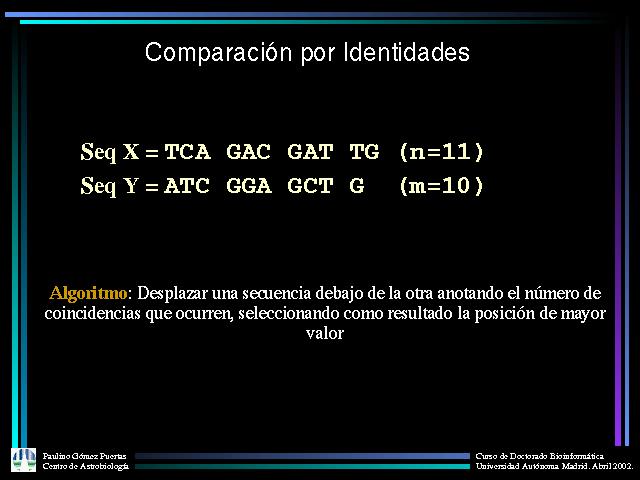 Comparación por Identidades

Seq X = TCA GAC GAT TG (n=11)
Seq Y = ATC GGA GCT G (m=10)

Algoritmo: Desplazar una secuencia debajo de la otra anotando el número de coincidencias que ocurren, seleccionando como resultado la posición de mayor valor

Paulino Gómez Puertas
Centro de Astrobiología

Curso de Doctorado Bioinformática
Universidad Autónoma Madrid. Abril 2002.